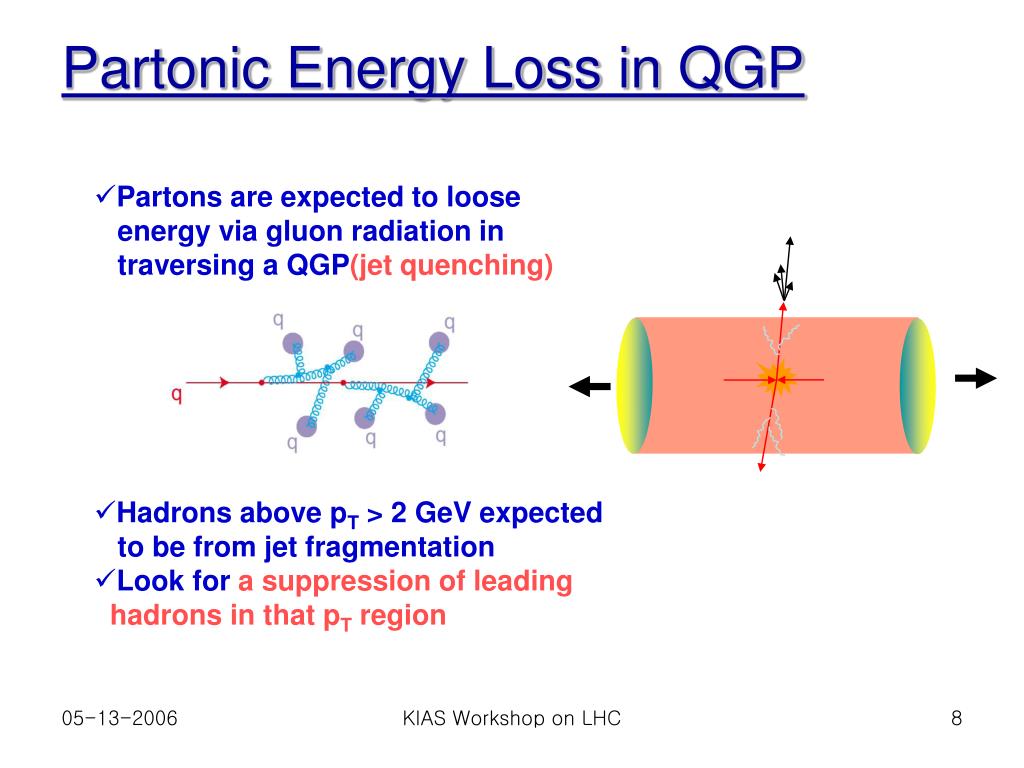 Partonic Energy Loss in QGP

✓Partons are expected to loose energy via gluon radiation in traversing a QGP(jet quenching)

q

q

q

q

q

q

q

✓Hadrons above $p_T$ > 2 GeV expected to be from jet fragmentation
✓Look for a suppression of leading hadrons in that $p_T$ region

05-13-2006

KIAS Workshop on LHC

8